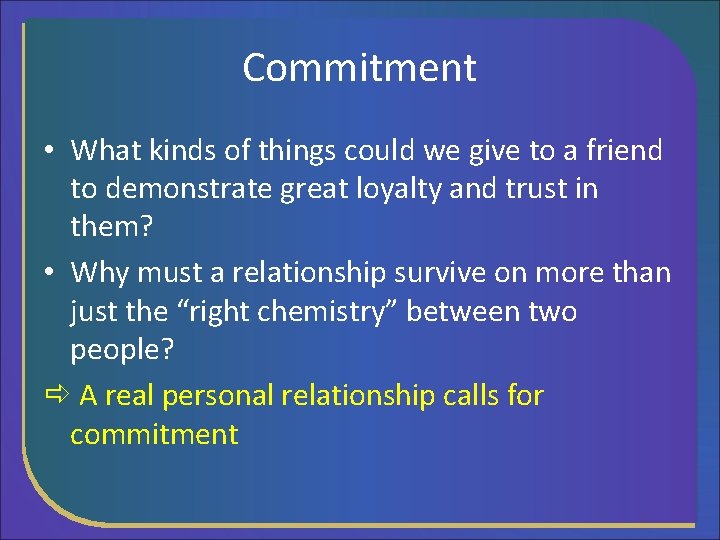 Commitment

• What kinds of things could we give to a friend to demonstrate great loyalty and trust in them?

• Why must a relationship survive on more than just the “right chemistry” between two people?

⇨ A real personal relationship calls for commitment